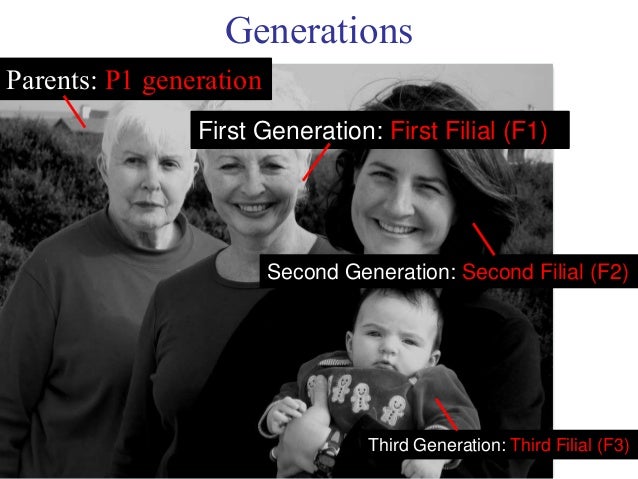 Generations

Parents: P1 generation

First Generation: First Filial (F1)

Second Generation: Second Filial (F2)

Third Generation: Third Filial (F3)